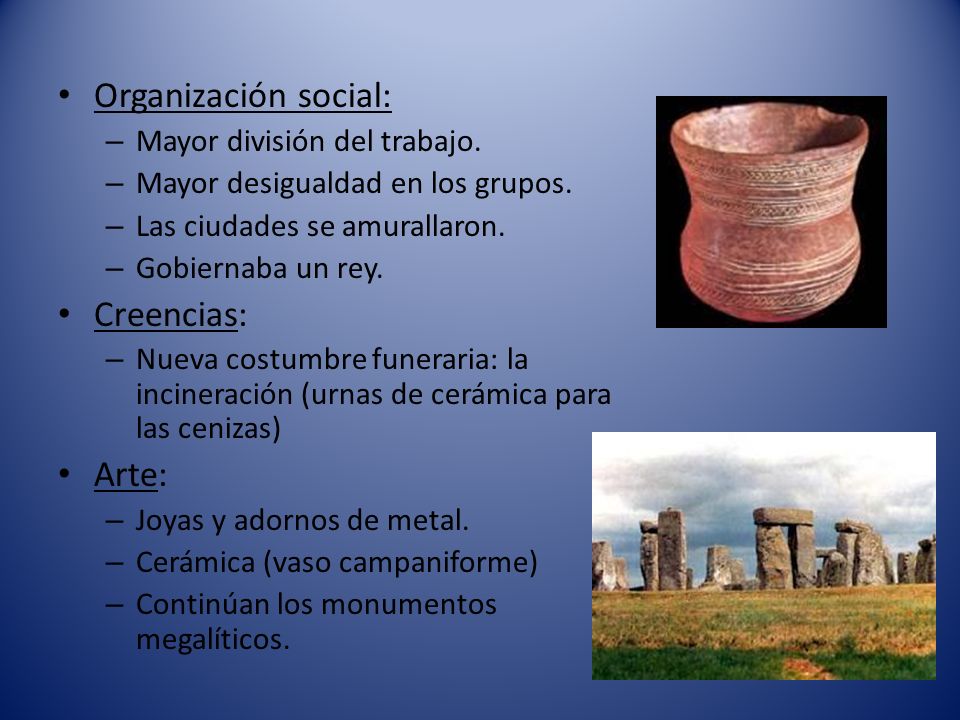 • Organización social:
– Mayor división del trabajo.
– Mayor desigualdad en los grupos.
– Las ciudades se amurallaron.
– Gobiernaba un rey.

• Creencias:
– Nueva costumbre funeraria: la incineración (urnas de cerámica para las cenizas)

• Arte:
– Joyas y adornos de metal.
– Cerámica (vaso campaniforme)
– Continúan los monumentos megalíticos.